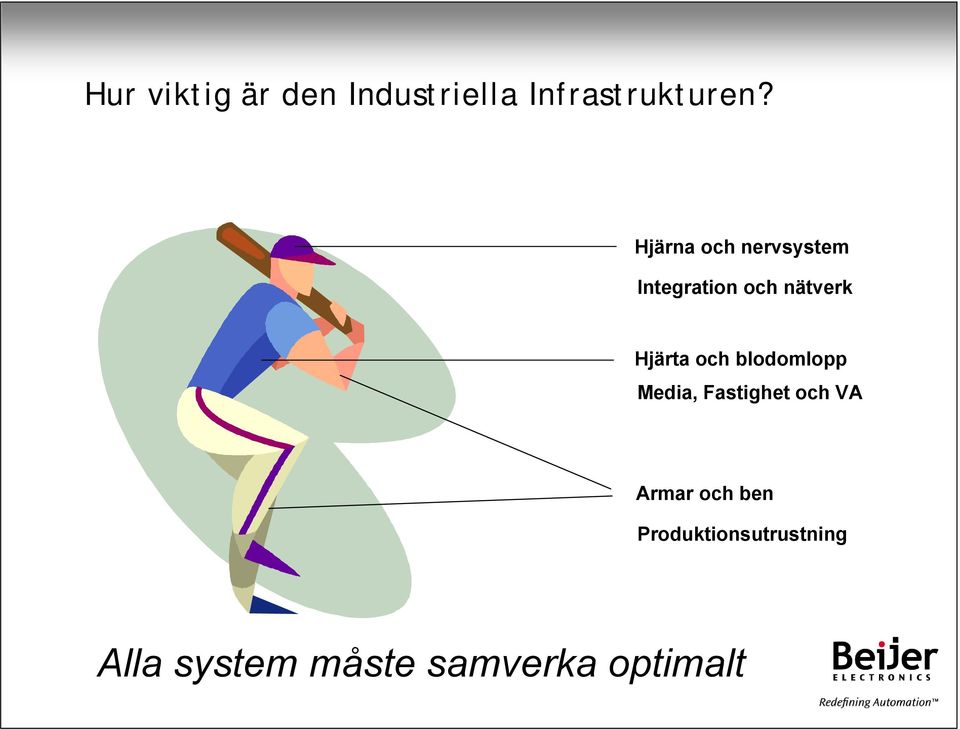 Hur viktig är den Industriella Infrastrukturen?

Hjärna och nervsystem

Integration och nätverk

Hjärta och blodomlopp

Media, Fastighet och VA

Armar och ben

Produktionsutrustning

Alla system måste samverka optimalt

Beijer ELECTRONICS

Redefining Automation™